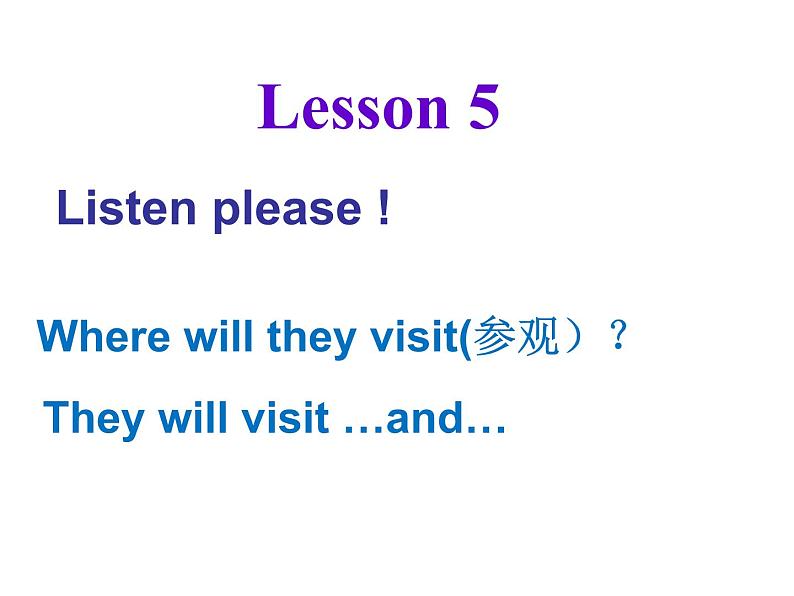 Lesson 5

Listen please !

Where will they visit(参观）？

They will visit …and…